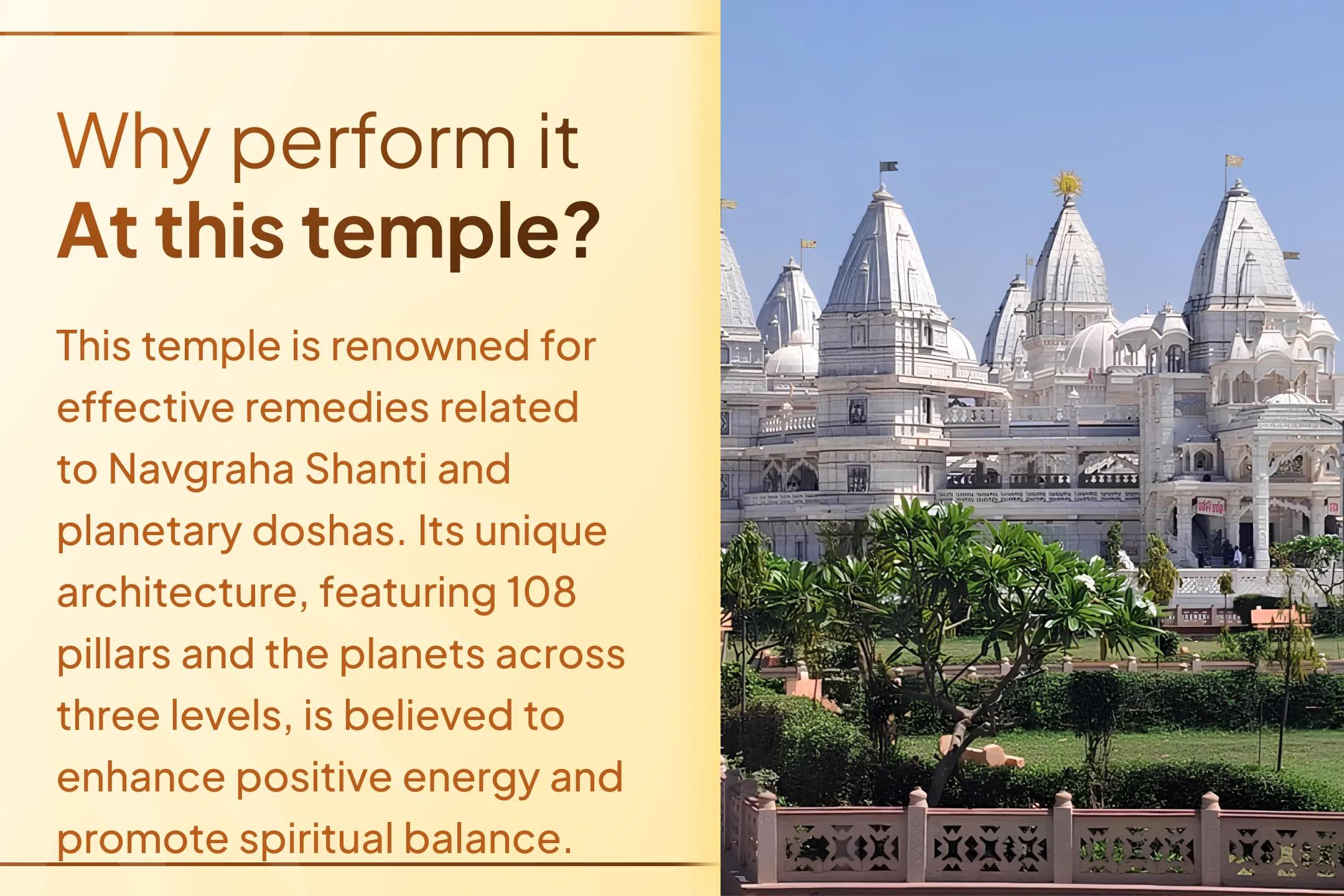 Why perform it
At this temple?

This temple is renowned for effective remedies related to Navgraha Shanti and planetary doshas. Its unique architecture, featuring 108 pillars and the planets across three levels, is believed to enhance positive energy and promote spiritual balance.